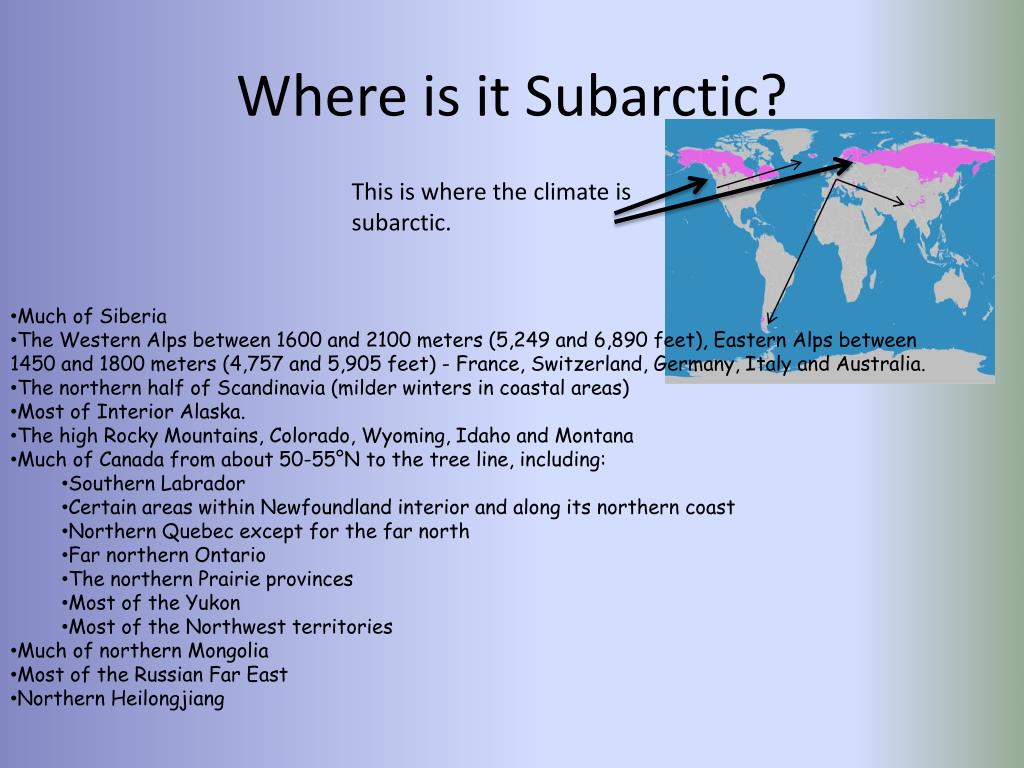 Where is it Subarctic?

This is where the climate is subarctic.

•Much of Siberia
•The Western Alps between 1600 and 2100 meters (5,249 and 6,890 feet), Eastern Alps between 1450 and 1800 meters (4,757 and 5,905 feet) - France, Switzerland, Germany, Italy and Australia.
•The northern half of Scandinavia (milder winters in coastal areas)
•Most of Interior Alaska.
•The high Rocky Mountains, Colorado, Wyoming, Idaho and Montana
•Much of Canada from about 50-55°N to the tree line, including:
•Southern Labrador
•Certain areas within Newfoundland interior and along its northern coast
•Northern Quebec except for the far north
•Far northern Ontario
•The northern Prairie provinces
•Most of the Yukon
•Most of the Northwest territories
•Much of northern Mongolia
•Most of the Russian Far East
•Northern Heilongjiang